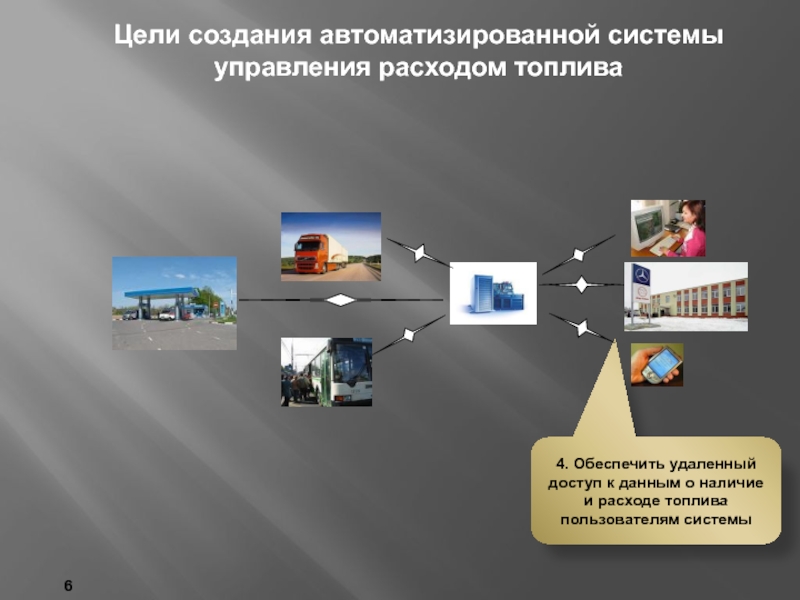 Цели создания автоматизированной системы управления расходом топлива

4. Обеспечить удаленный доступ к данным о наличие и расходе топлива пользователям системы

6